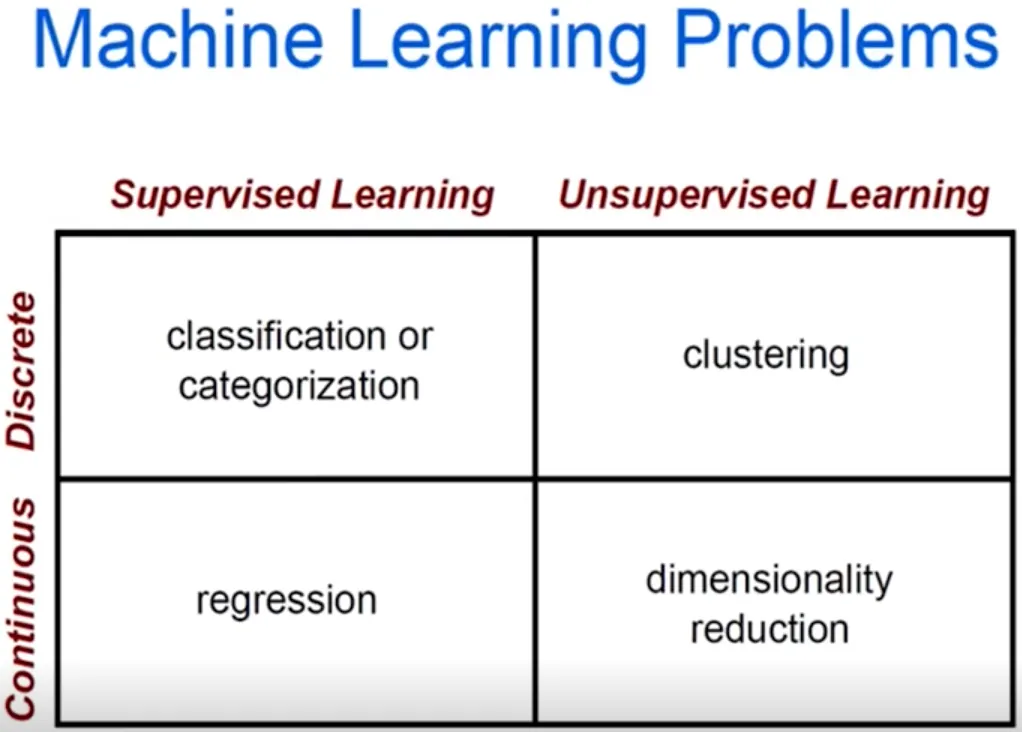 Machine Learning Problems

| | Supervised Learning | Unsupervised Learning |
|---|---|---|
| Discrete | classification or categorization | clustering |
| Continuous | regression | dimensionality reduction |